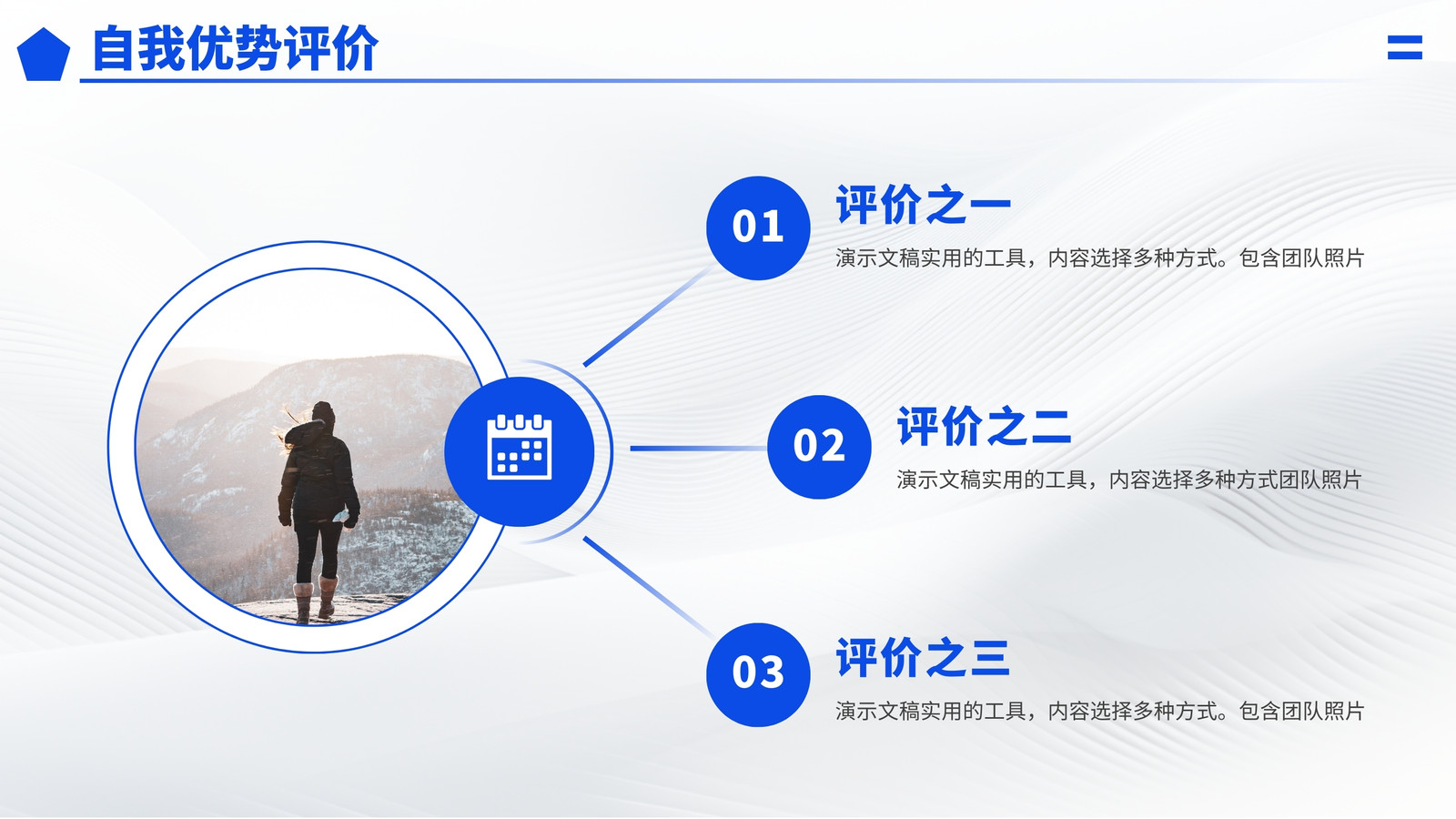 自我优势评价

01
评价之一
演示文稿实用的工具，内容选择多种方式。包含团队照片

02
评价之二
演示文稿实用的工具，内容选择多种方式团队照片

03
评价之三
演示文稿实用的工具，内容选择多种方式。包含团队照片